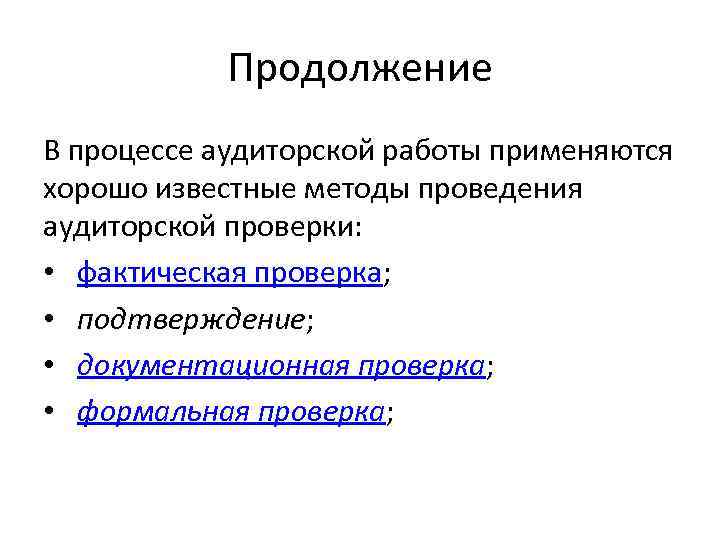 Продолжение

В процессе аудиторской работы применяются хорошо известные методы проведения аудиторской проверки:

• фактическая проверка;
• подтверждение;
• документационная проверка;
• формальная проверка;